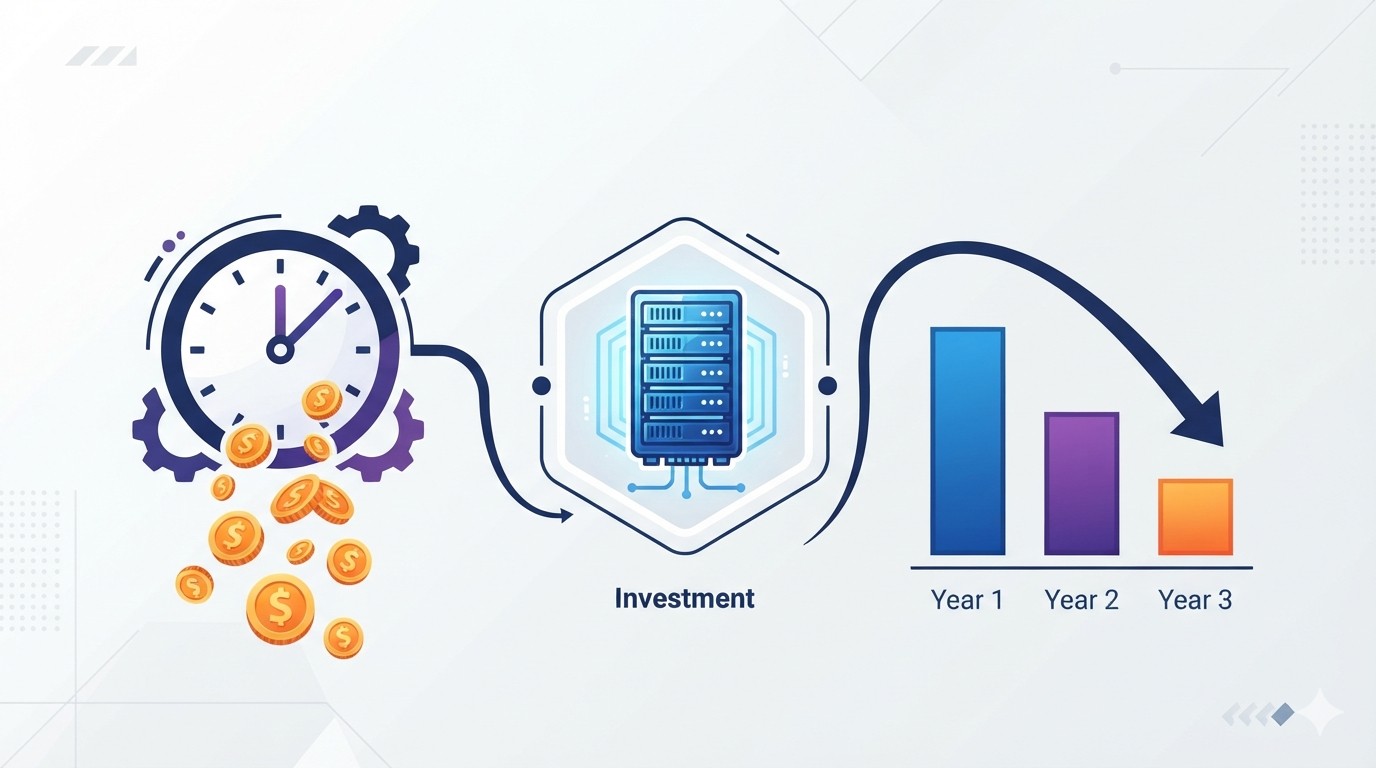 Investment

Year 1 Year 2 Year 3